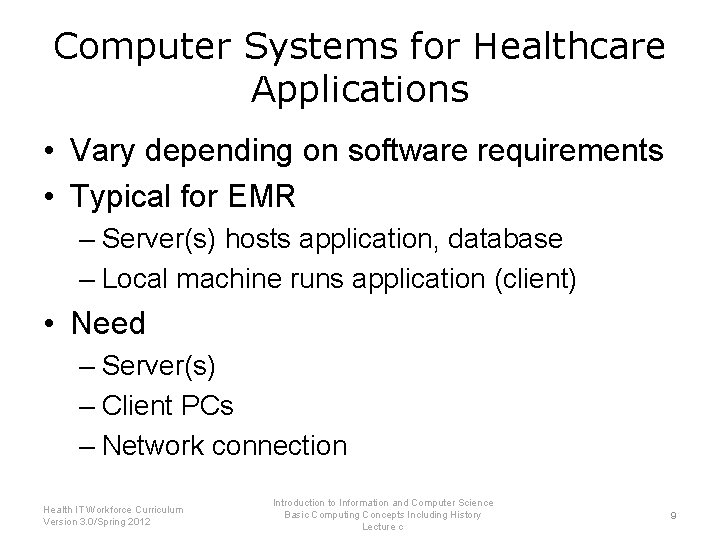 Computer Systems for Healthcare Applications

• Vary depending on software requirements
• Typical for EMR
– Server(s) hosts application, database
– Local machine runs application (client)
• Need
– Server(s)
– Client PCs
– Network connection

Health IT Workforce Curriculum
Version 3.0/Spring 2012

Introduction to Information and Computer Science
Basic Computing Concepts Including History
Lecture c

9